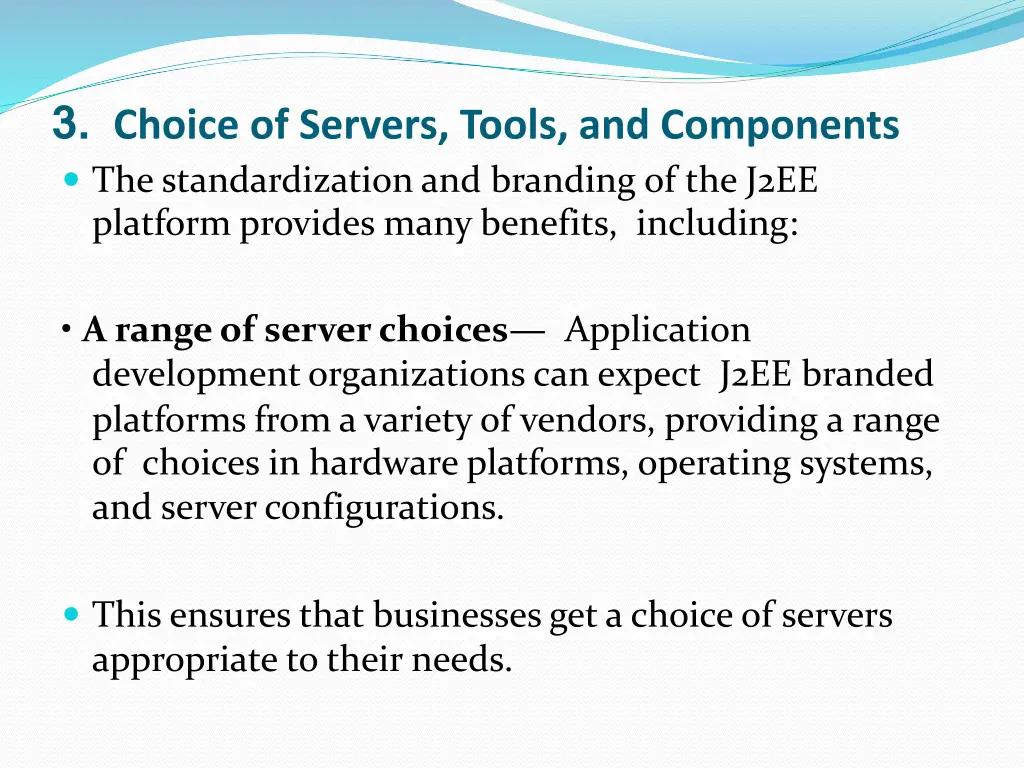 3. Choice of Servers, Tools, and Components

The standardization and branding of the J2EE platform provides many benefits, including:

• A range of server choices— Application development organizations can expect J2EE branded platforms from a variety of vendors, providing a range of choices in hardware platforms, operating systems, and server configurations.

This ensures that businesses get a choice of servers appropriate to their needs.